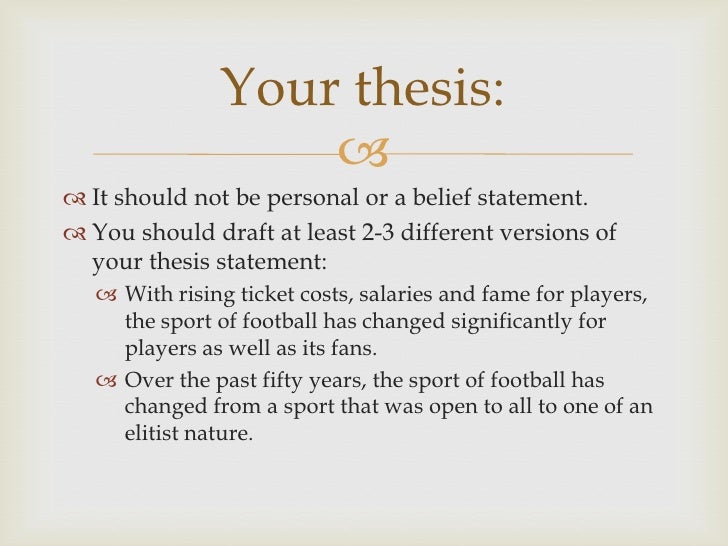 Your thesis:

It should not be personal or a belief statement.

You should draft at least 2-3 different versions of your thesis statement:

With rising ticket costs, salaries and fame for players, the sport of football has changed significantly for players as well as its fans.

Over the past fifty years, the sport of football has changed from a sport that was open to all to one of an elitist nature.